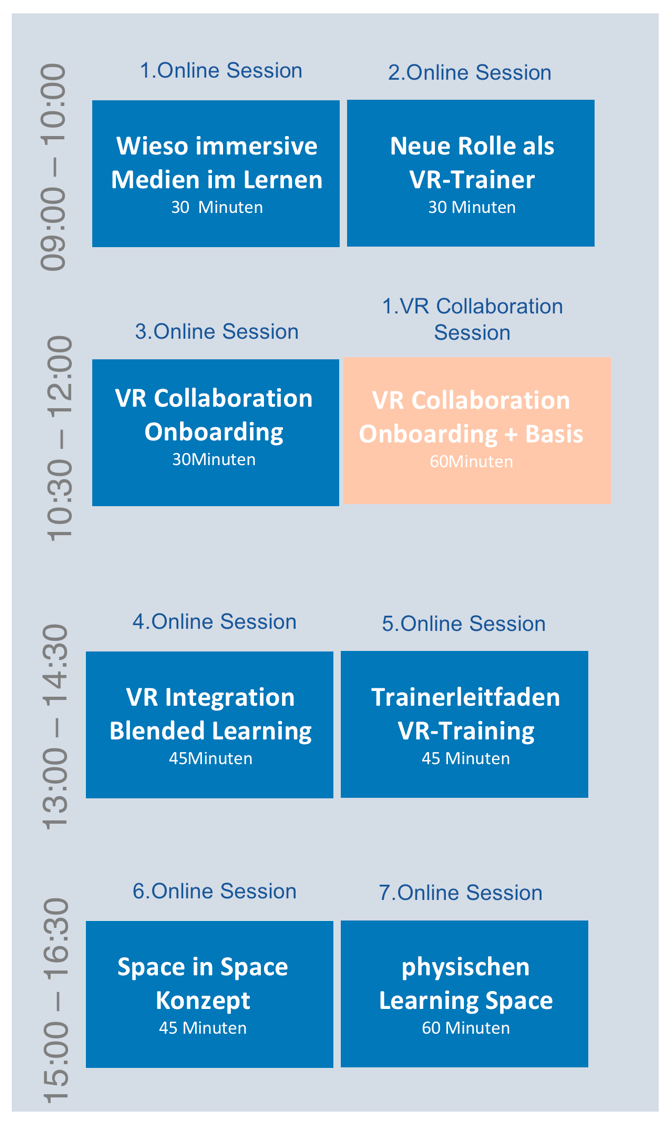 09:00 – 10:00

1.Online Session

Wieso immersive Medien im Lernen
30 Minuten

2.Online Session

Neue Rolle als VR-Trainer
30 Minuten

10:30 – 12:00

3.Online Session

VR Collaboration Onboarding
30Minuten

1.VR Collaboration Session

VR Collaboration Onboarding + Basis
60Minuten

13:00 – 14:30

4.Online Session

VR Integration Blended Learning
45Minuten

5.Online Session

Trainerleitfaden VR-Training
45 Minuten

15:00 – 16:30

6.Online Session

Space in Space Konzept
45 Minuten

7.Online Session

physischen Learning Space
60 Minuten